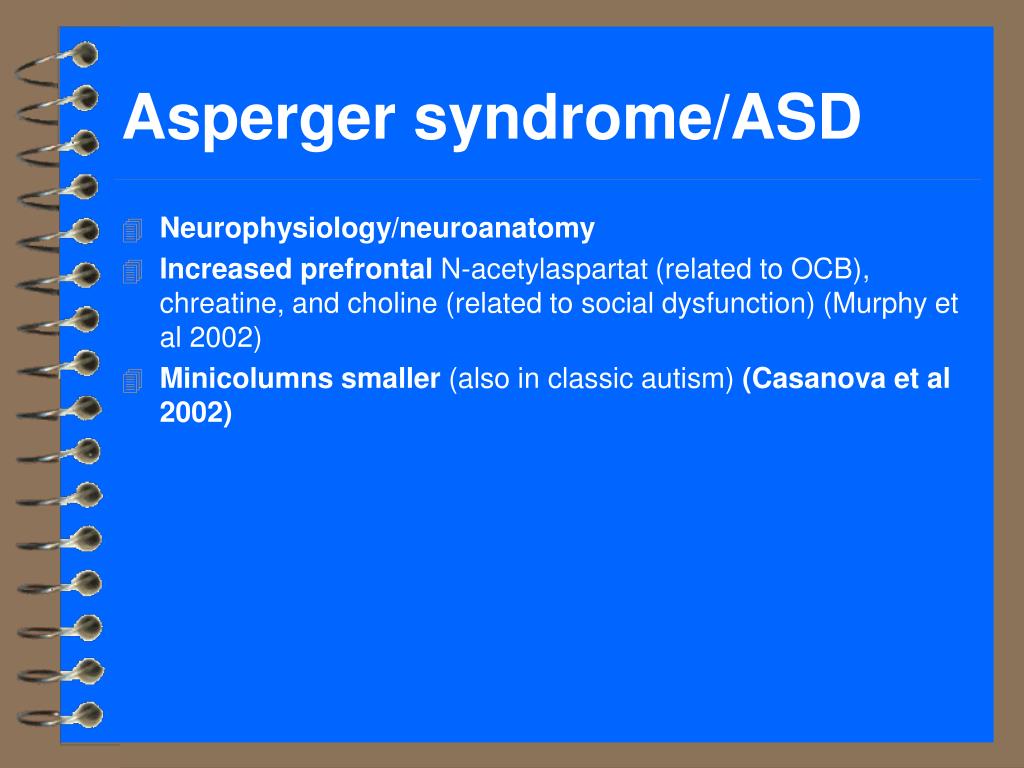 Asperger syndrome/ASD

Neurophysiology/neuroanatomy

Increased prefrontal N-acetylaspartat (related to OCB), chreatine, and choline (related to social dysfunction) (Murphy et al 2002)

Minicolumns smaller (also in classic autism) (Casanova et al 2002)